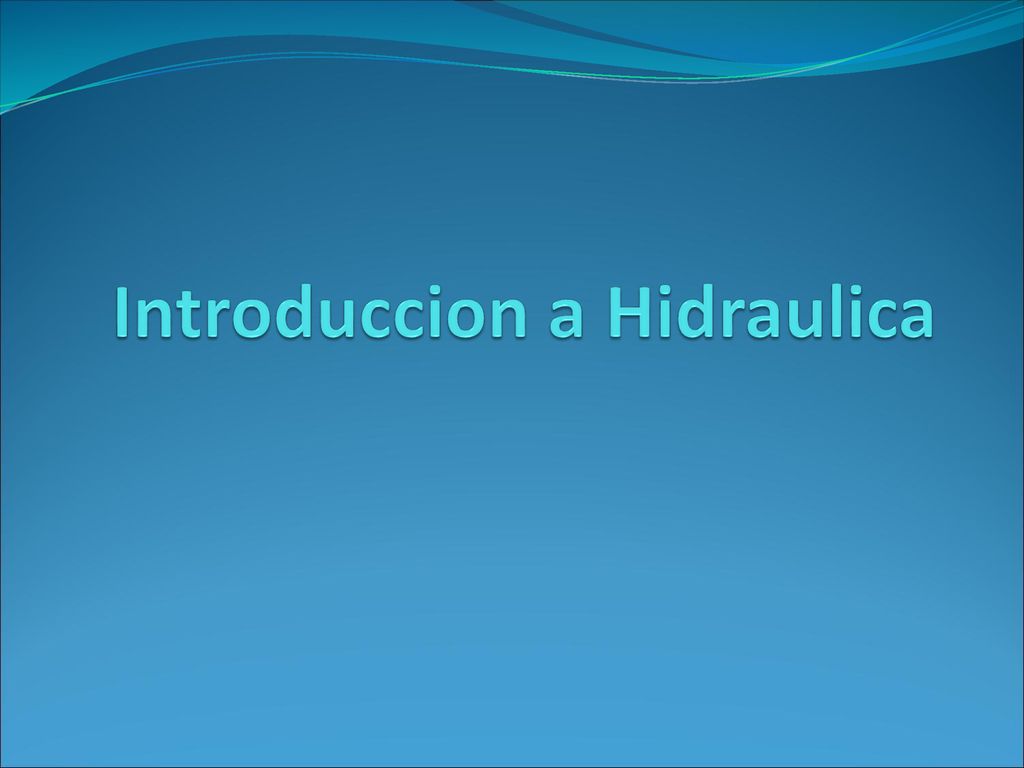 Introduccion a Hidraulica